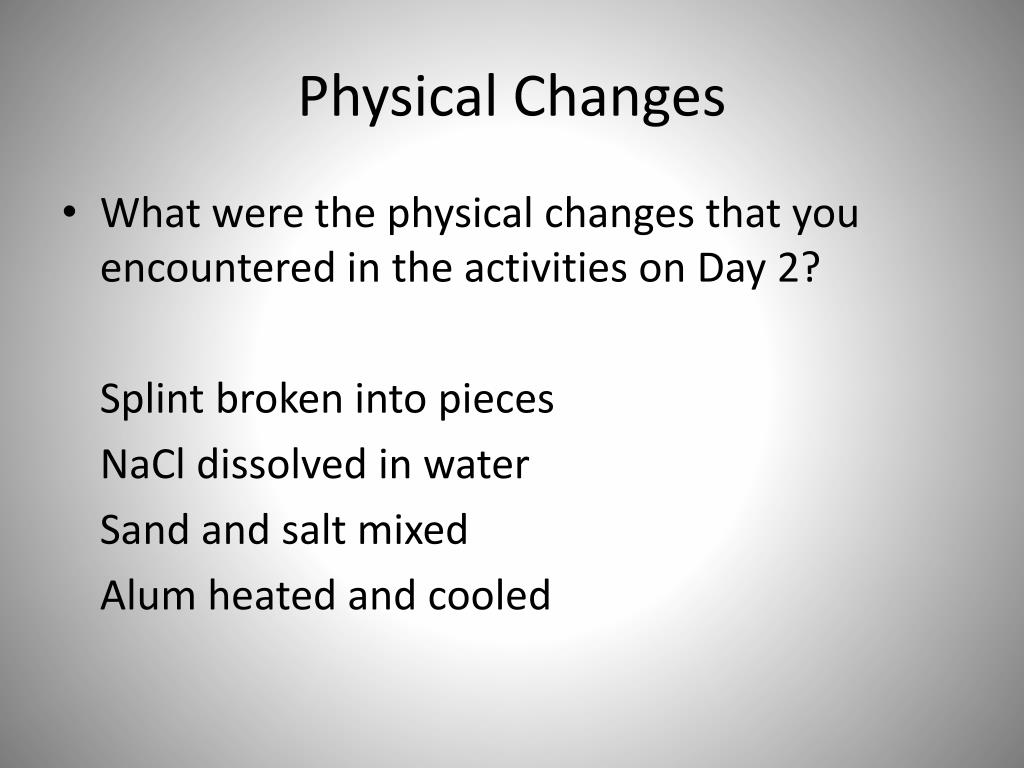 Physical Changes

• What were the physical changes that you encountered in the activities on Day 2?

Splint broken into pieces

NaCl dissolved in water

Sand and salt mixed

Alum heated and cooled